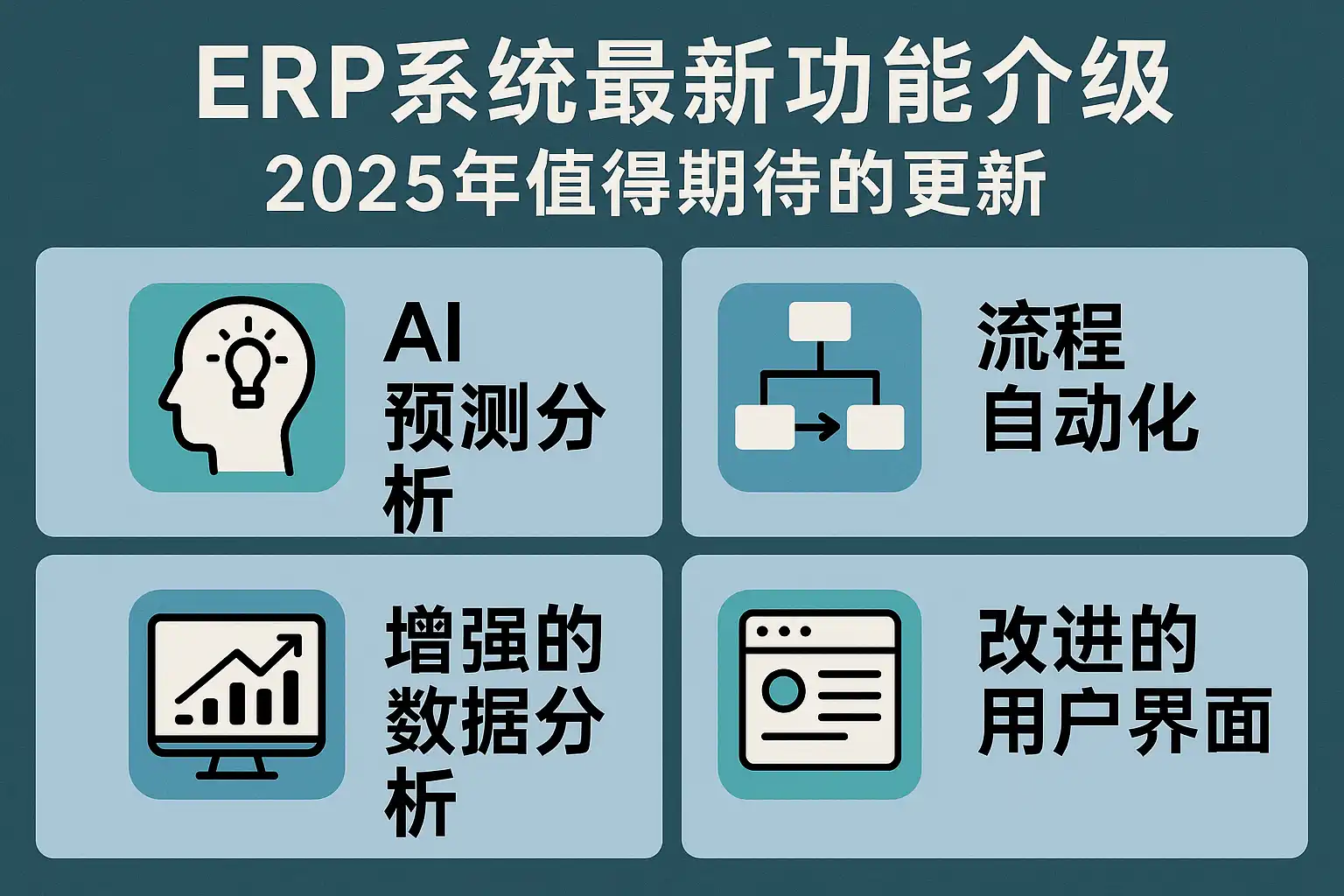 ERP系统最新功能介级
2025年值得期待的更新

AI 预测分析

流程自动化

增强的数据分析

改进的用户界面